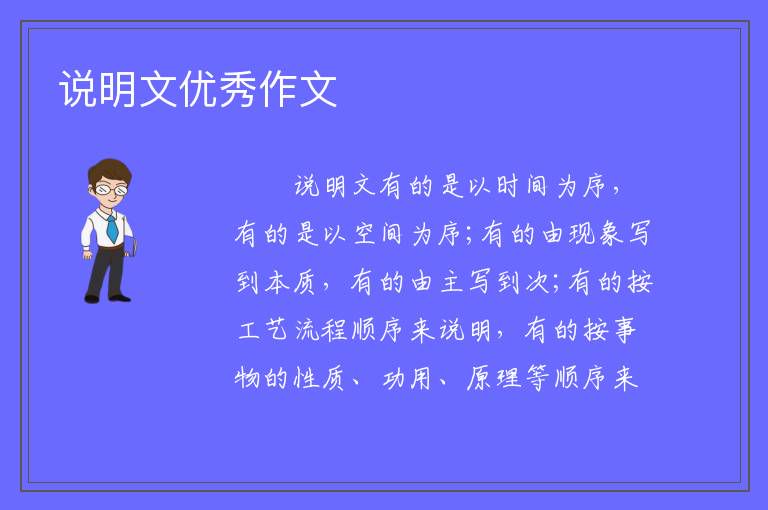 说明文优秀作文

说明文有的是以时间为序，有的是以空间为序；有的由现象写到本质，有的由主写到次；有的按工艺流程顺序来说明，有的按事物的性质、功用、原理等顺序来